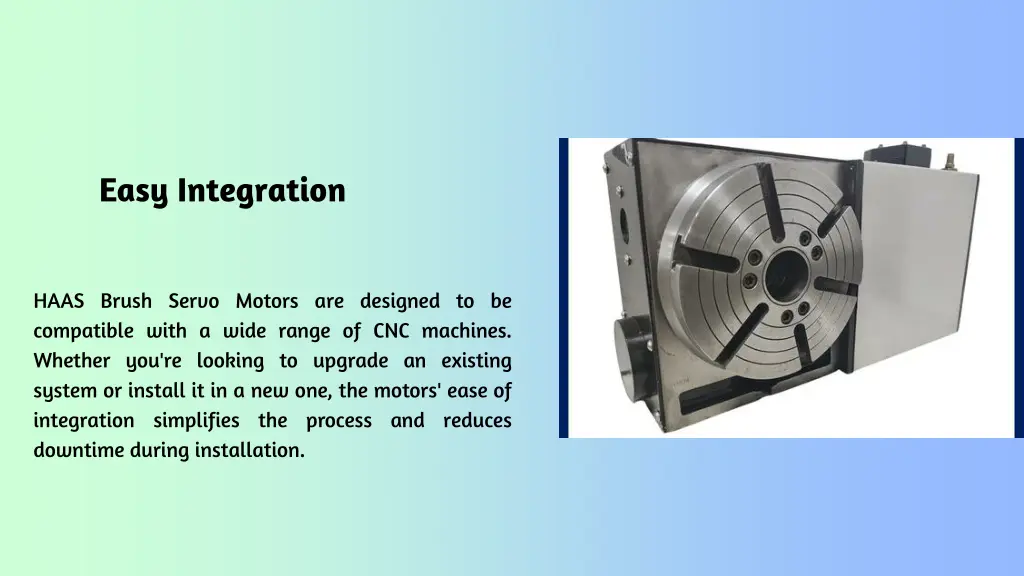 Easy Integration

HAAS Brush Servo Motors are designed to be compatible with a wide range of CNC machines. Whether you're looking to upgrade an existing system or install it in a new one, the motors' ease of integration simplifies the process and reduces downtime during installation.